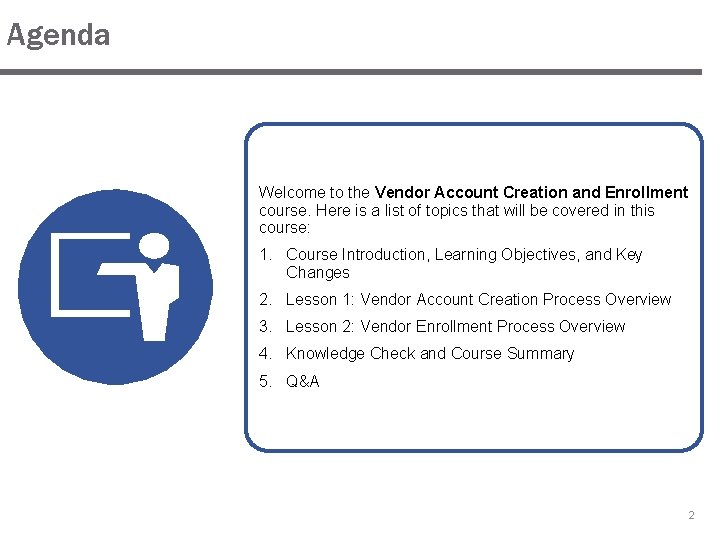 Agenda

Welcome to the Vendor Account Creation and Enrollment course. Here is a list of topics that will be covered in this course:

1. Course Introduction, Learning Objectives, and Key Changes
2. Lesson 1: Vendor Account Creation Process Overview
3. Lesson 2: Vendor Enrollment Process Overview
4. Knowledge Check and Course Summary
5. Q&A

2